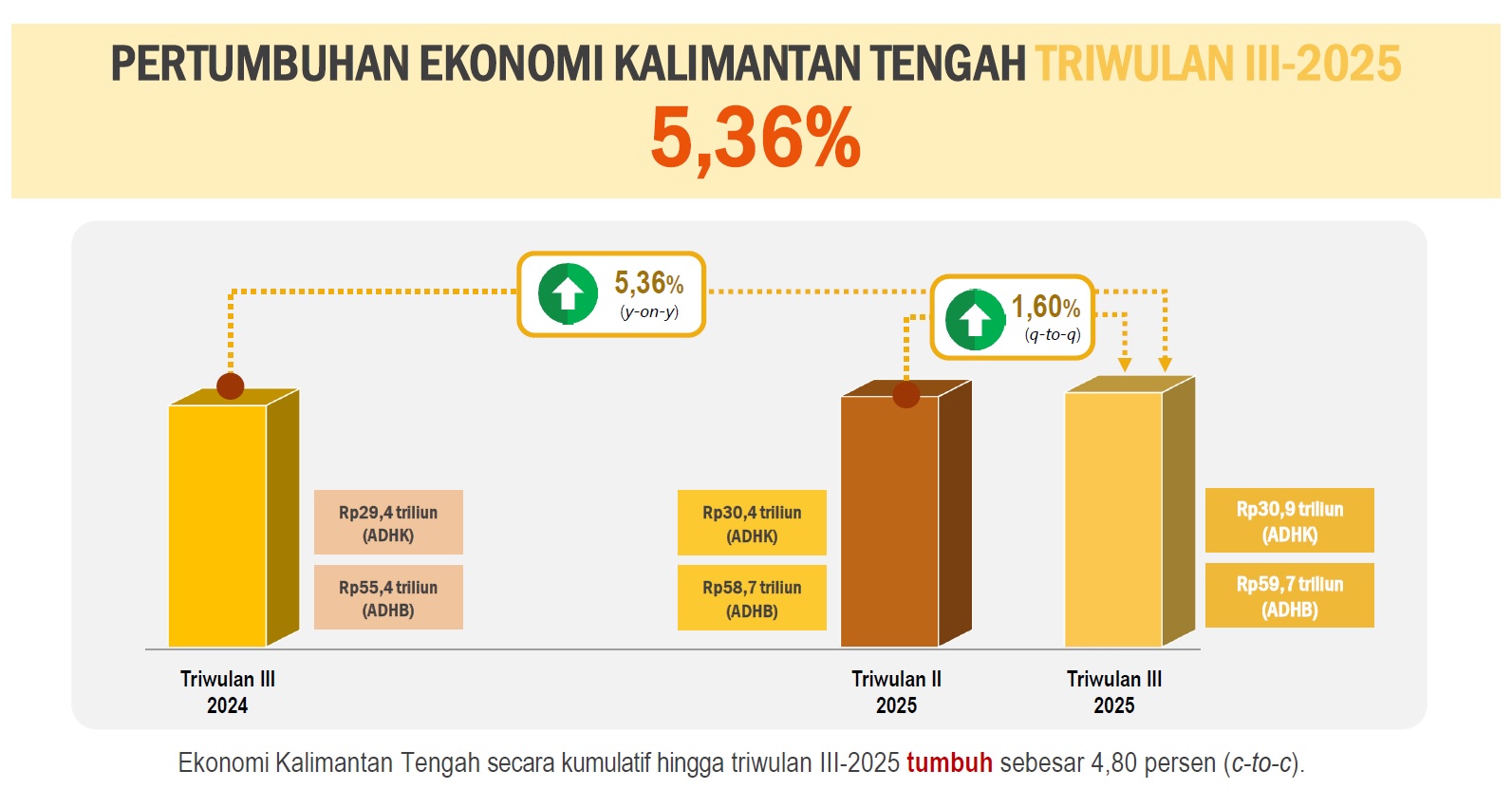 PERTUMBUHAN EKONOMI KALIMANTAN TENGAH TRIWULAN III-2025

5,36%

5,36% (y-on-y)

1,60% (q-to-q)

Rp29,4 triliun (ADHK)

Rp55,4 triliun (ADHB)

Rp30,4 triliun (ADHK)

Rp58,7 triliun (ADHB)

Rp30,9 triliun (ADHK)

Rp59,7 triliun (ADHB)

Triwulan III 2024

Triwulan II 2025

Triwulan III 2025

Ekonomi Kalimantan Tengah secara kumulatif hingga triwulan III-2025 tumbuh sebesar 4,80 persen (c-to-c).